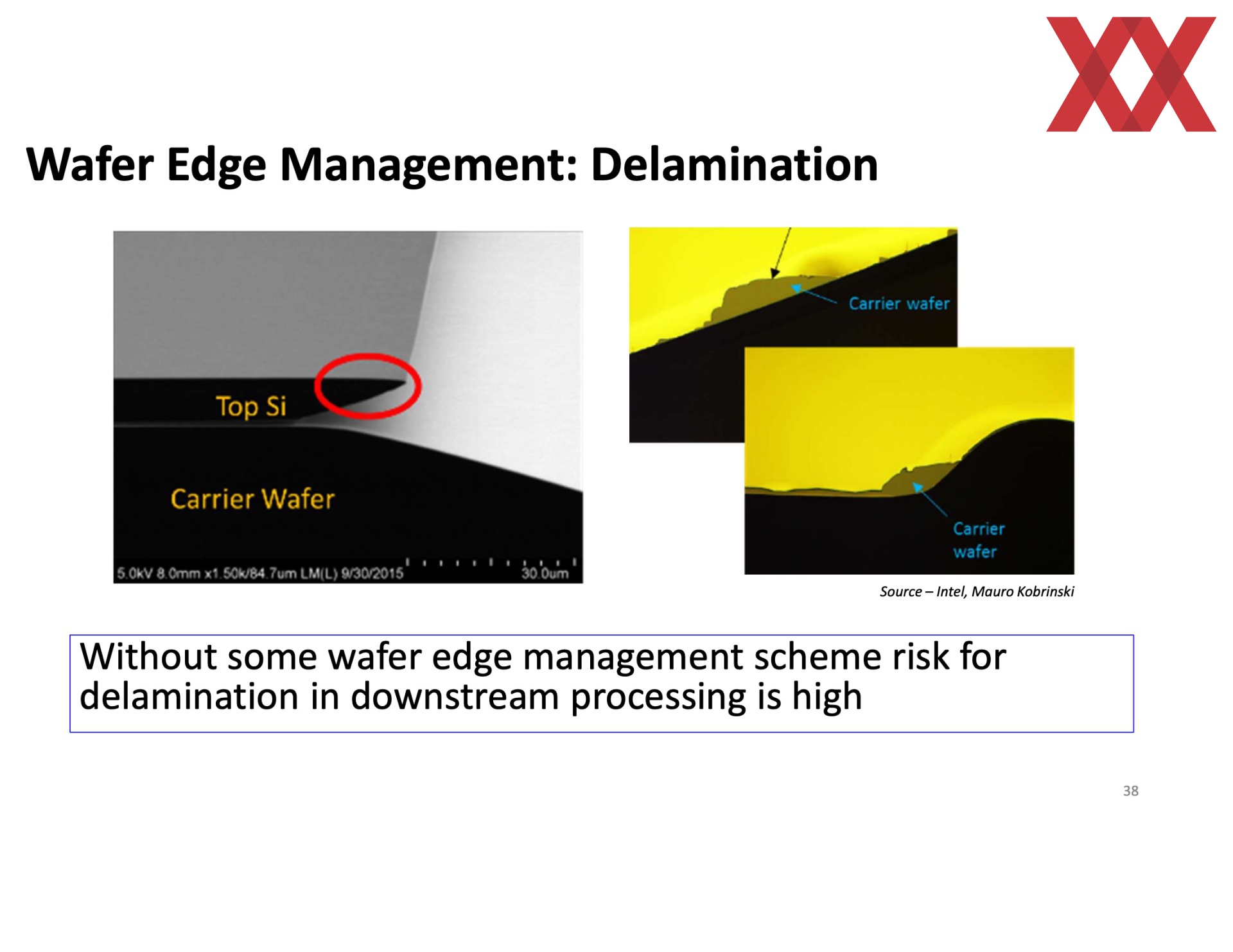 Wafer Edge Management: Delamination

Top Si

Carrier Wafer

5.0kV 8.0mm x1.50k/84.7um LM(L) 9/30/2015 30.0um

Carrier wafer

Carrier wafer

Source – Intel, Mauro Kobrinski

Without some wafer edge management scheme risk for delamination in downstream processing is high

38